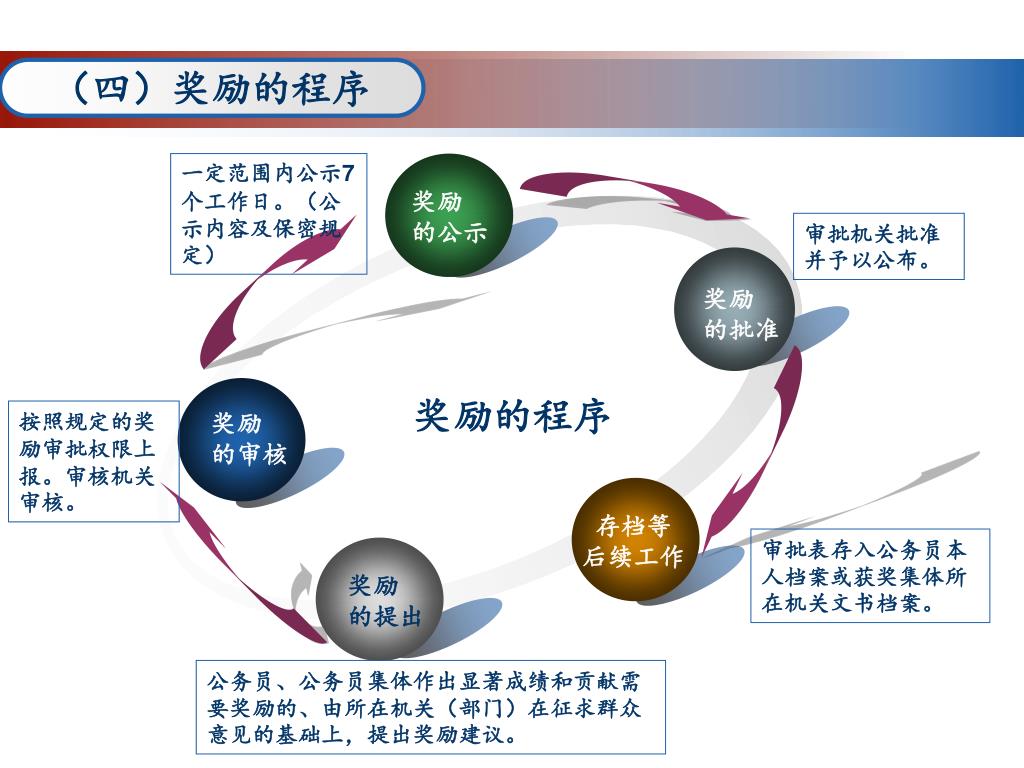 （四）奖励的程序

一定范围内公示7个工作日。（公示内容及保密规定）

奖励的公示

审批机关批准并予以公布。

奖励的批准

奖励的程序

按照规定的奖励审批权限上报。审核机关审核。

奖励的审核

存档等后续工作

审批表存入公务员本人档案或获奖集体所在机关文书档案。

奖励的提出

公务员、公务员集体作出显著成绩和贡献需要奖励的、由所在机关（部门）在征求群众意见的基础上，提出奖励建议。